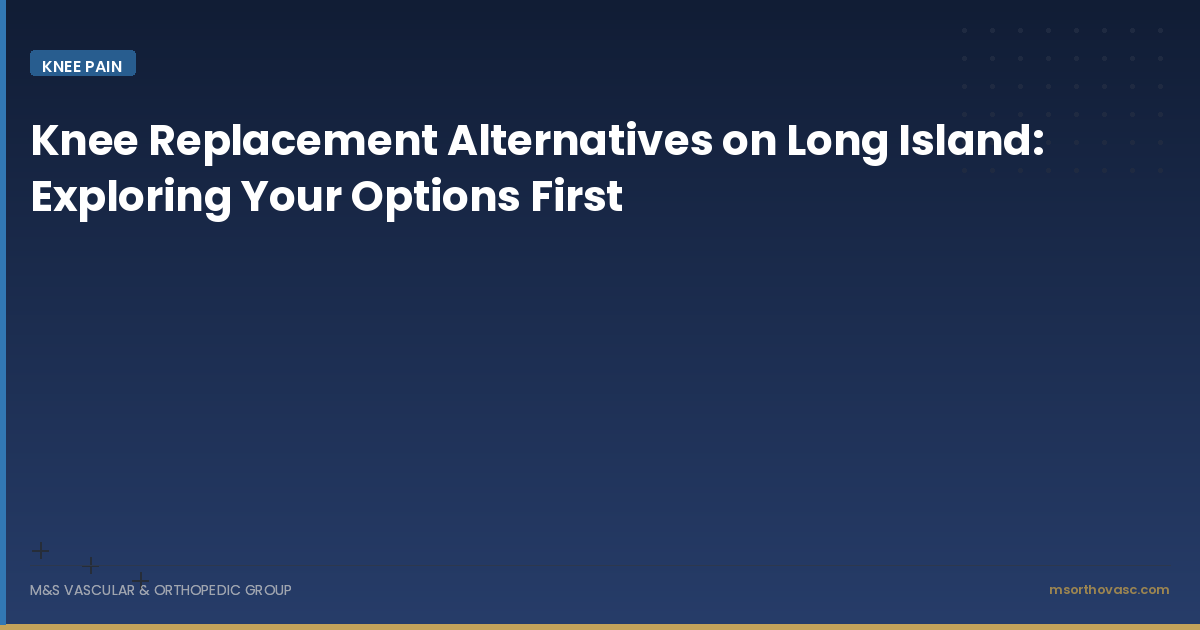 KNEE PAIN

Knee Replacement Alternatives on Long Island: Exploring Your Options First

M&S VASCULAR & ORTHOPEDIC GROUP

msorthovasc.com